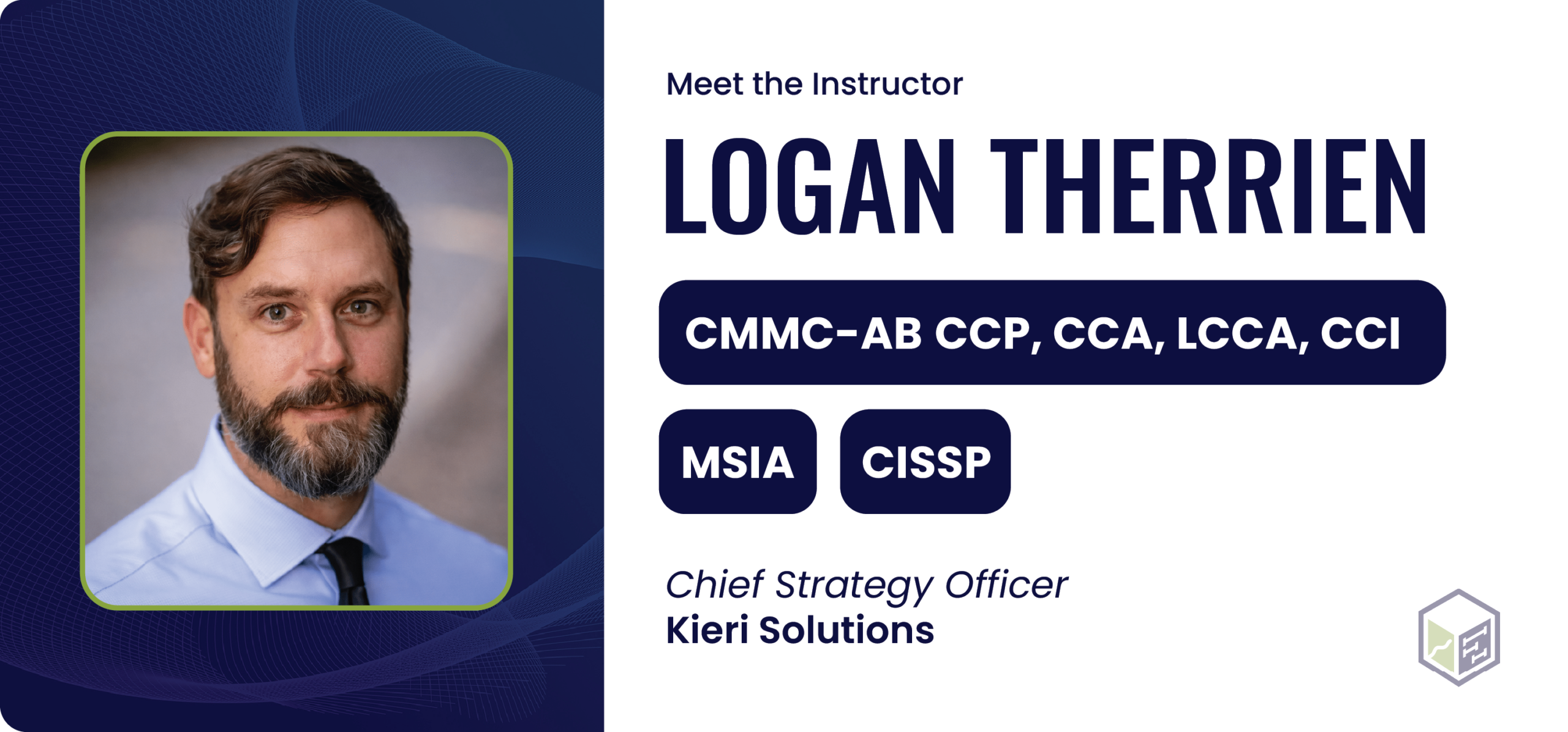 Meet the Instructor

LOGAN THERRIEN

CMMC-AB CCP, CCA, LCCA, CCI

MSIA

CISSP

Chief Strategy Officer
Kieri Solutions